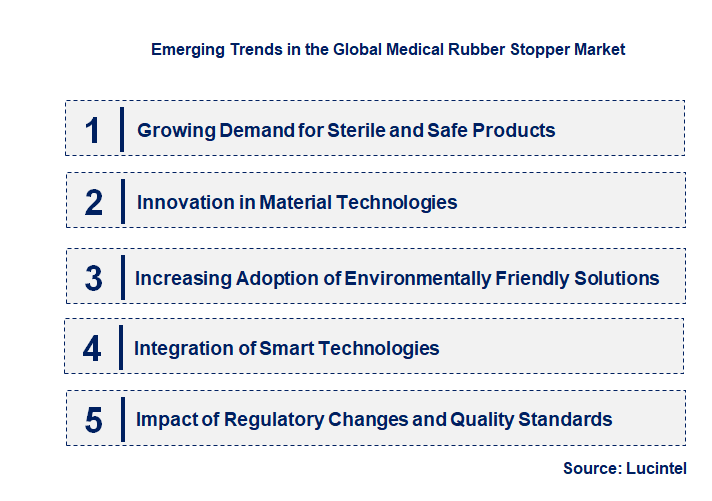 Emerging Trends in the Global Medical Rubber Stopper Market

1 Growing Demand for Sterile and Safe Products

2 Innovation in Material Technologies

3 Increasing Adoption of Environmentally Friendly Solutions

4 Integration of Smart Technologies

5 Impact of Regulatory Changes and Quality Standards

Source: Lucintel